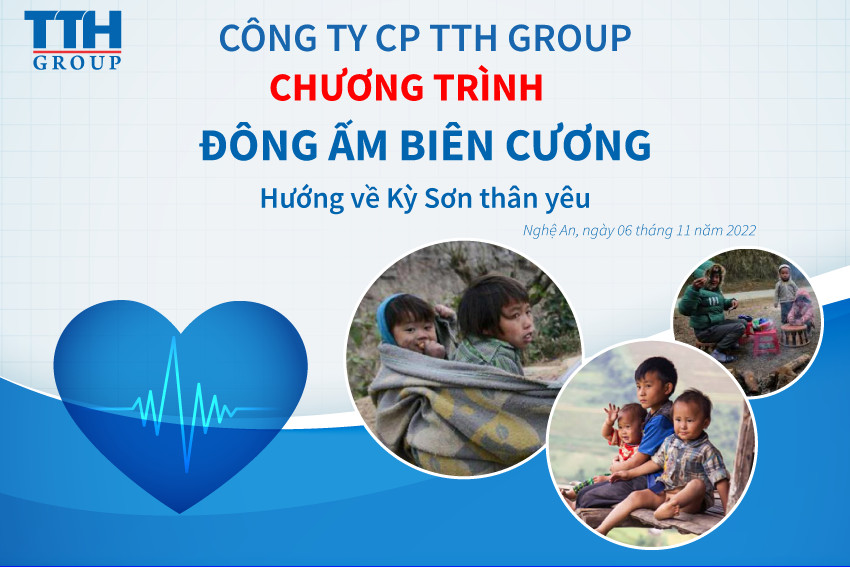 TTH
GROUP

CÔNG TY CP TTH GROUP
CHƯƠNG TRÌNH
ĐÔNG ẤM BIÊN CƯƠNG
Hướng về Kỳ Sơn thân yêu

Nghệ An, ngày 06 tháng 11 năm 2022